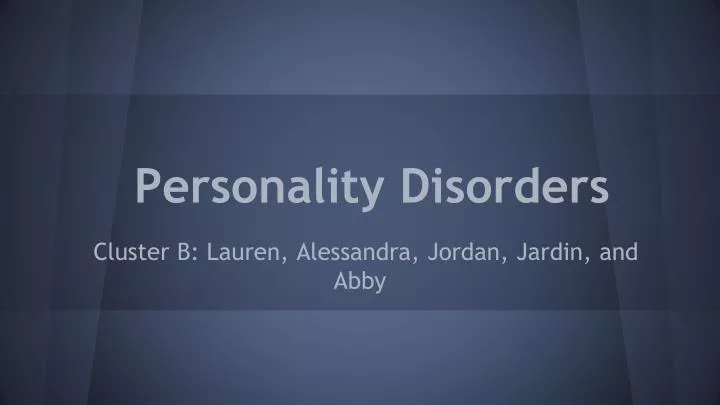 Personality Disorders

Cluster B: Lauren, Alessandra, Jordan, Jardin, and Abby